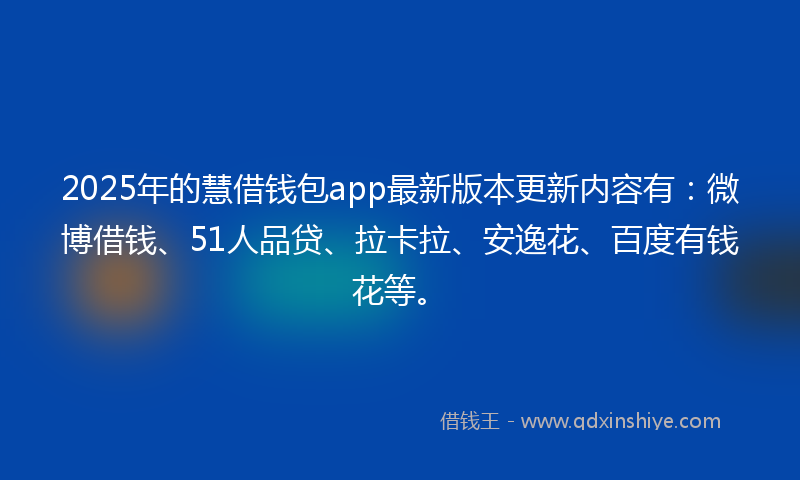 2025年的慧借钱包app最新版本更新内容有：微博借钱、51人品贷、拉卡拉、安逸花、百度有钱花等。

借钱王 - www.qdxinshiye.com